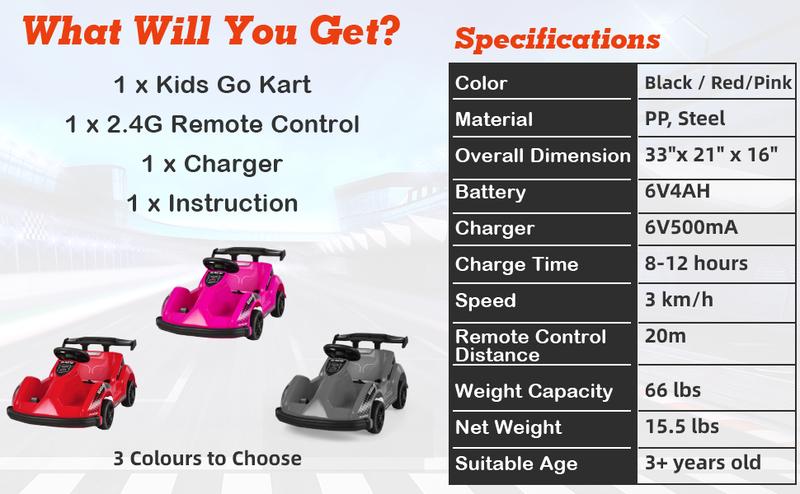 What Will You Get?

1 x Kids Go Kart
1 x 2.4G Remote Control
1 x Charger
1 x Instruction

3 Colours to Choose

Specifications

| Color | Black / Red/Pink |
|---|---|
| Material | PP, Steel |
| Overall Dimension | 33"x 21" x 16" |
| Battery | 6V4AH |
| Charger | 6V500mA |
| Charge Time | 8-12 hours |
| Speed | 3 km/h |
| Remote Control Distance | 20m |
| Weight Capacity | 66 lbs |
| Net Weight | 15.5 lbs |
| Suitable Age | 3+ years old |